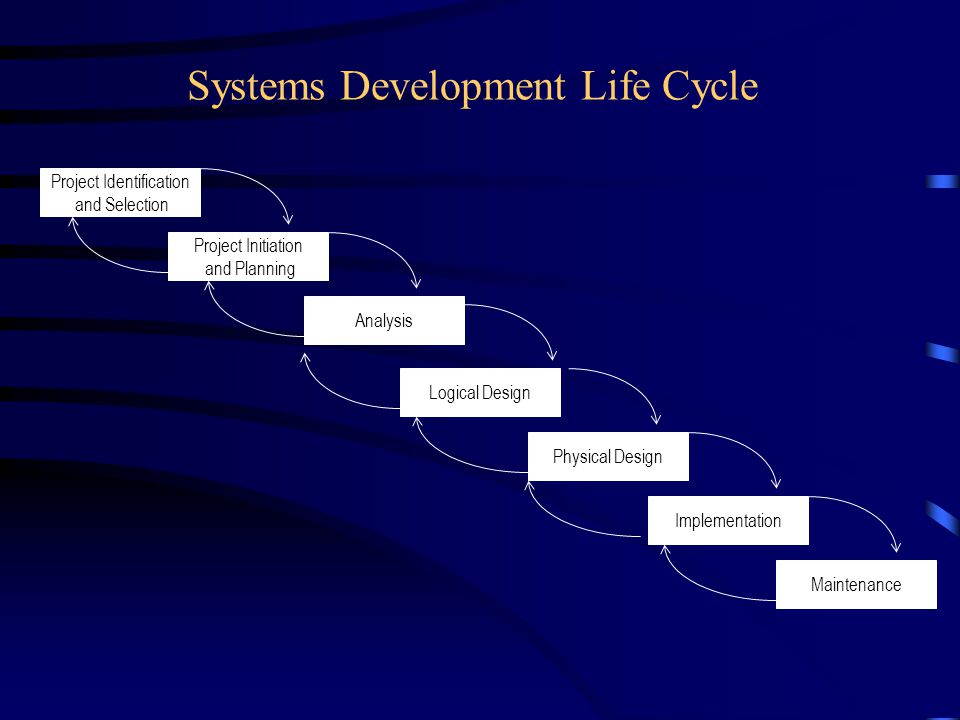 Systems Development Life Cycle

Project Identification and Selection

Project Initiation and Planning

Analysis

Logical Design

Physical Design

Implementation

Maintenance